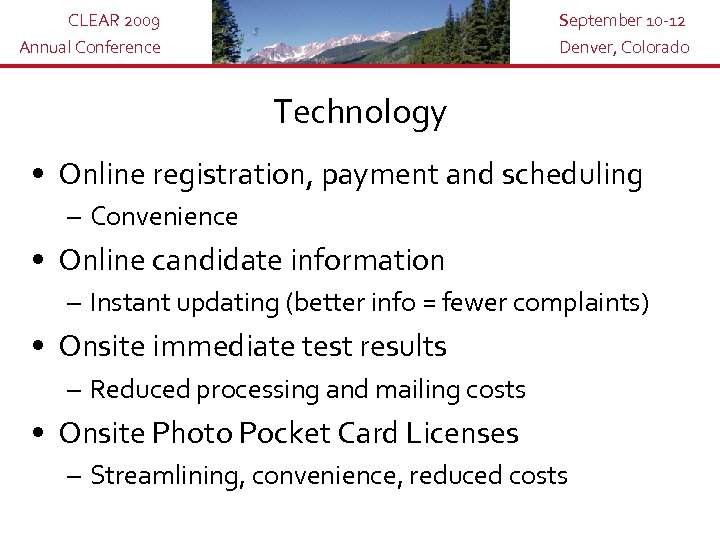 CLEAR 2009
Annual Conference

September 10-12
Denver, Colorado

Technology

• Online registration, payment and scheduling
– Convenience
• Online candidate information
– Instant updating (better info = fewer complaints)
• Onsite immediate test results
– Reduced processing and mailing costs
• Onsite Photo Pocket Card Licenses
– Streamlining, convenience, reduced costs